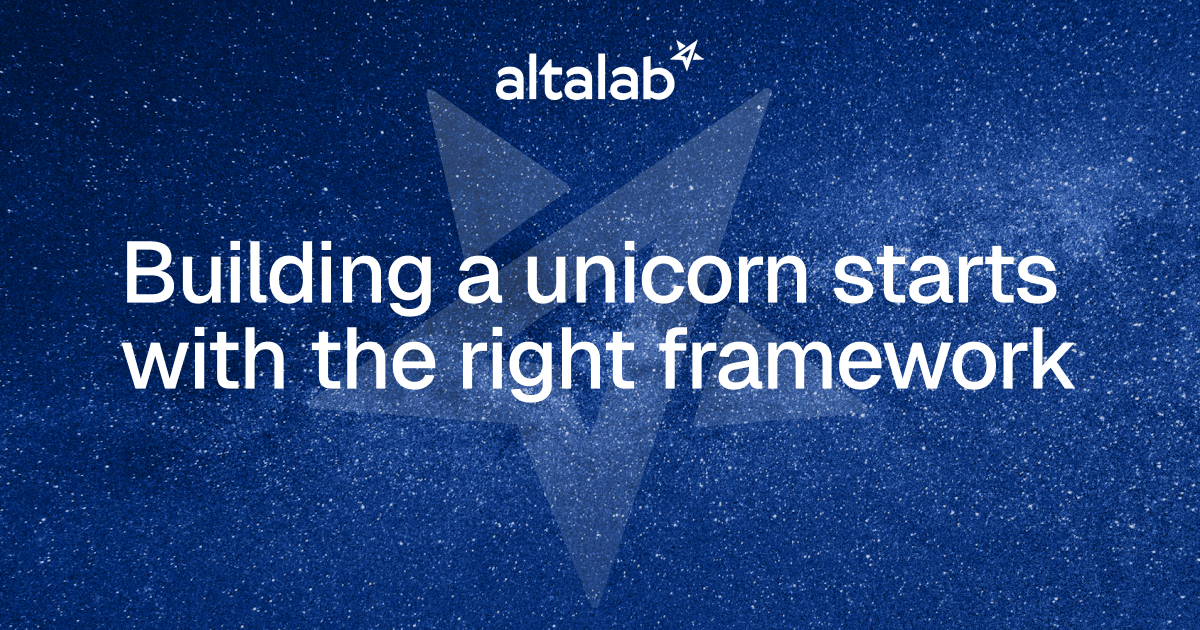 altalab

Building a unicorn starts with the right framework